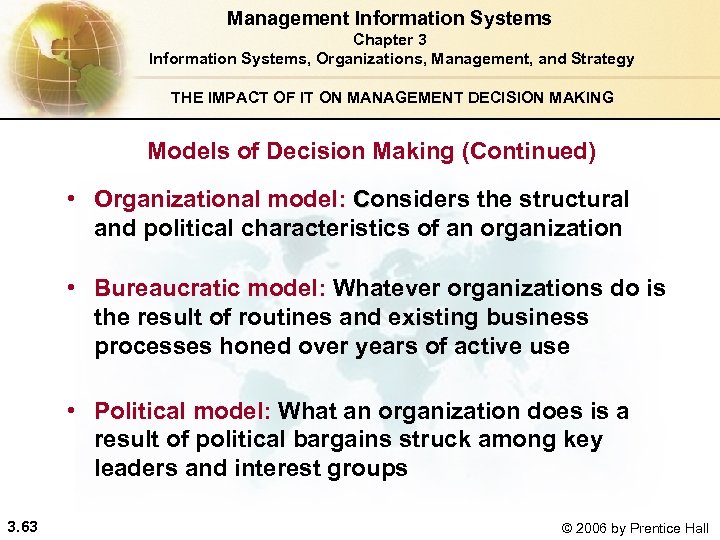 Management Information Systems
Chapter 3
Information Systems, Organizations, Management, and Strategy

THE IMPACT OF IT ON MANAGEMENT DECISION MAKING

Models of Decision Making (Continued)

• Organizational model: Considers the structural and political characteristics of an organization

• Bureaucratic model: Whatever organizations do is the result of routines and existing business processes honed over years of active use

• Political model: What an organization does is a result of political bargains struck among key leaders and interest groups

3.63

© 2006 by Prentice Hall